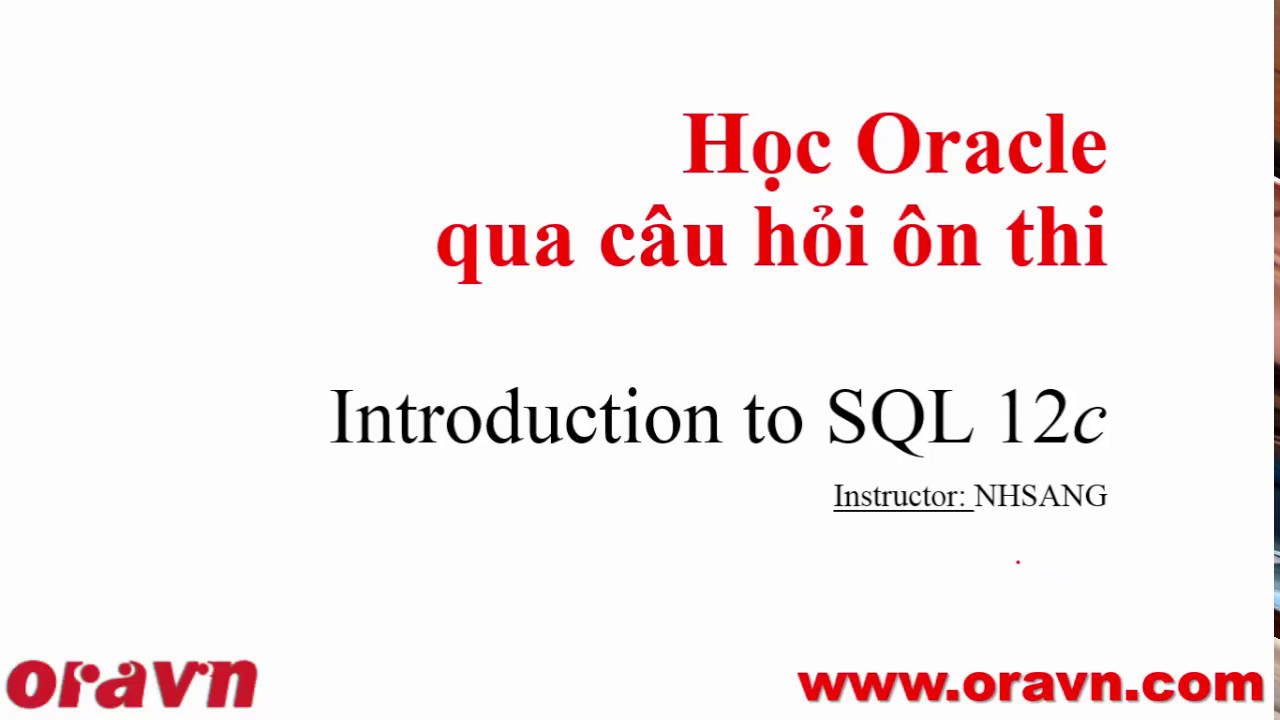 Học Oracle
qua câu hỏi ôn thi

Introduction to SQL 12c

Instructor: NHSANG

oravn

www.oravn.com